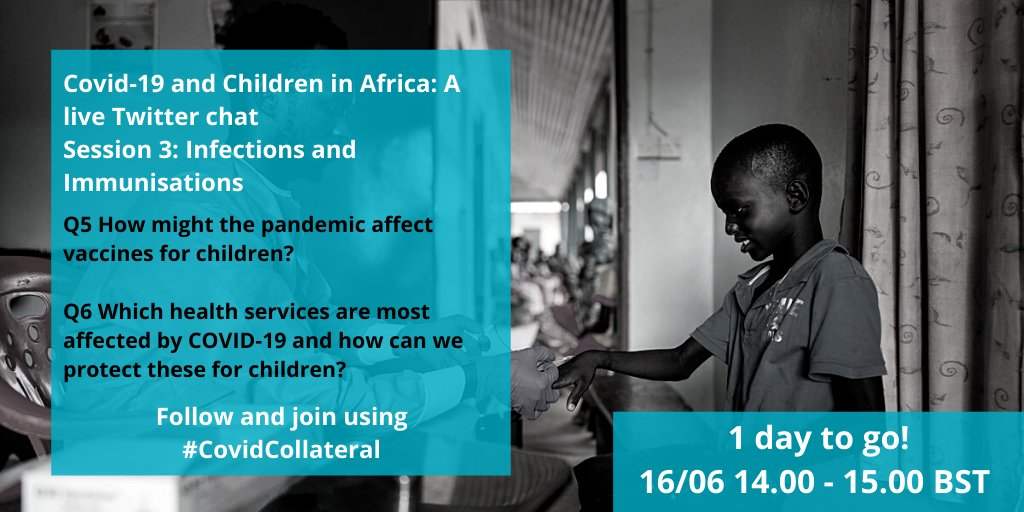 Covid-19 and Children in Africa: A live Twitter chat
Session 3: Infections and Immunisations

Q5 How might the pandemic affect vaccines for children?

Q6 Which health services are most affected by COVID-19 and how can we protect these for children?

Follow and join using
#CovidCollateral

1 day to go!
16/06 14.00 - 15.00 BST